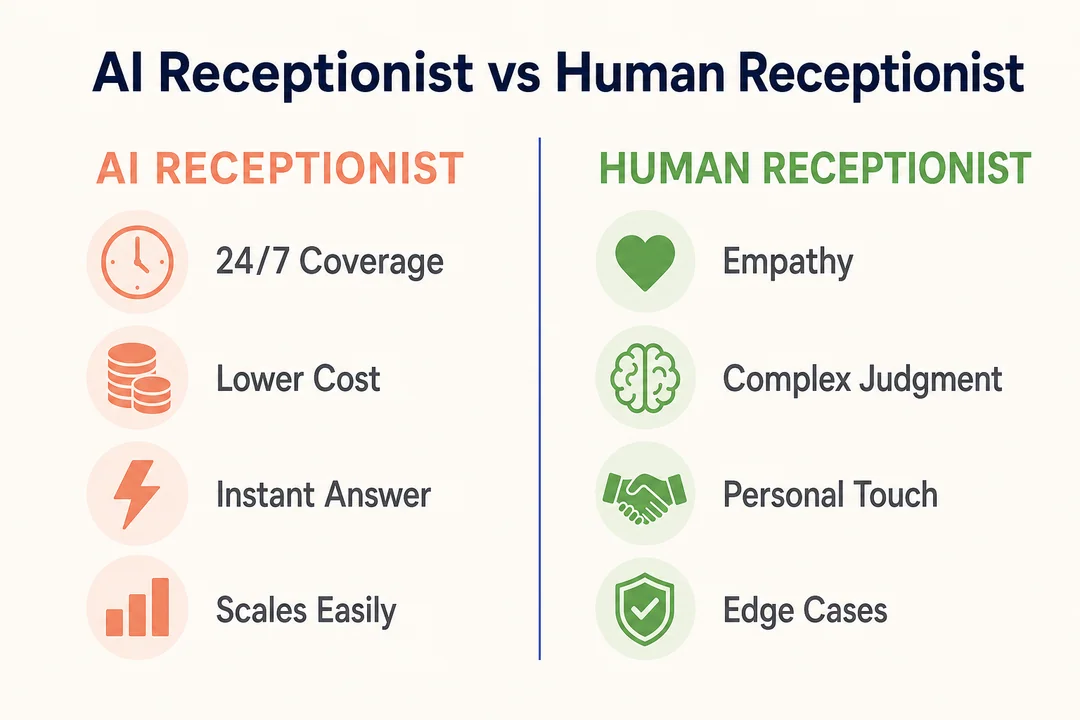 AI Receptionist vs Human Receptionist

AI RECEPTIONIST

24/7 Coverage

Lower Cost

Instant Answer

Scales Easily

HUMAN RECEPTIONIST

Empathy

Complex Judgment

Personal Touch

Edge Cases